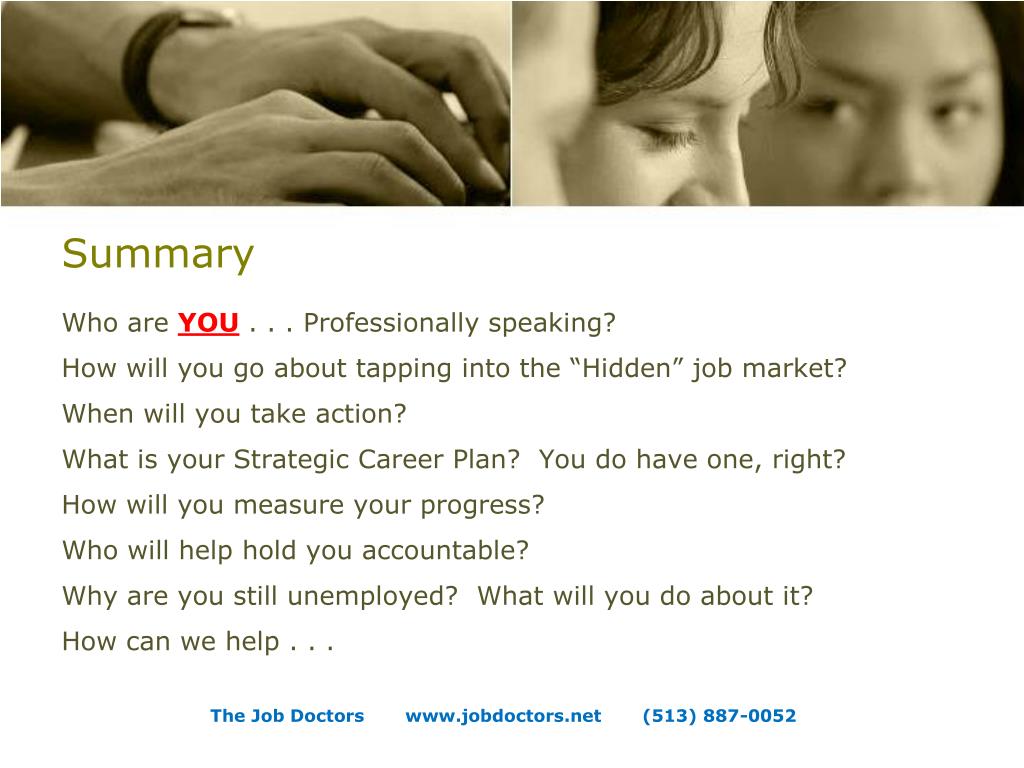 Summary

Who are YOU . . . Professionally speaking?

How will you go about tapping into the “Hidden” job market?

When will you take action?

What is your Strategic Career Plan? You do have one, right?

How will you measure your progress?

Who will help hold you accountable?

Why are you still unemployed? What will you do about it?

How can we help . . .

The Job Doctors www.jobdoctors.net (513) 887-0052